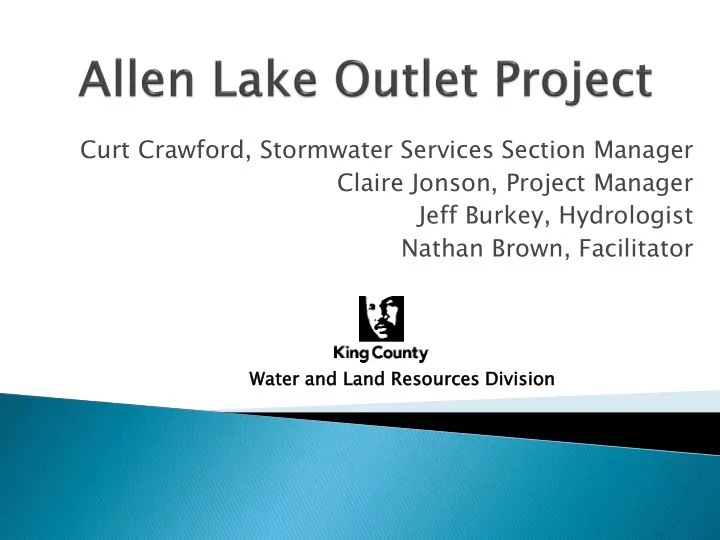 Allen Lake Outlet Project

Curt Crawford, Stormwater Services Section Manager
Claire Jonson, Project Manager
Jeff Burkey, Hydrologist
Nathan Brown, Facilitator

King County
Water and Land Resources Division